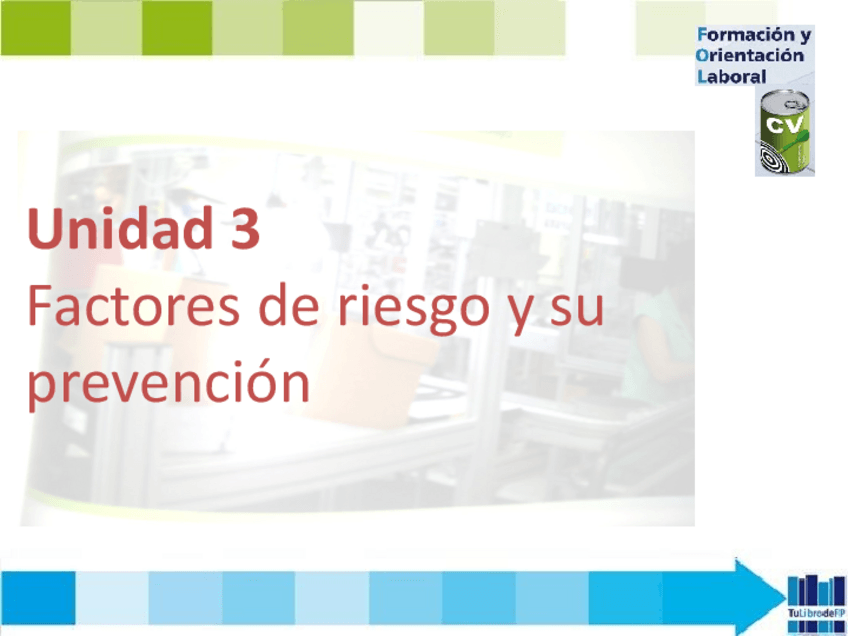 Formación y
Orientación
Laboral

CV

Unidad 3
Factores de riesgo y su prevención

TuLibrodeFP